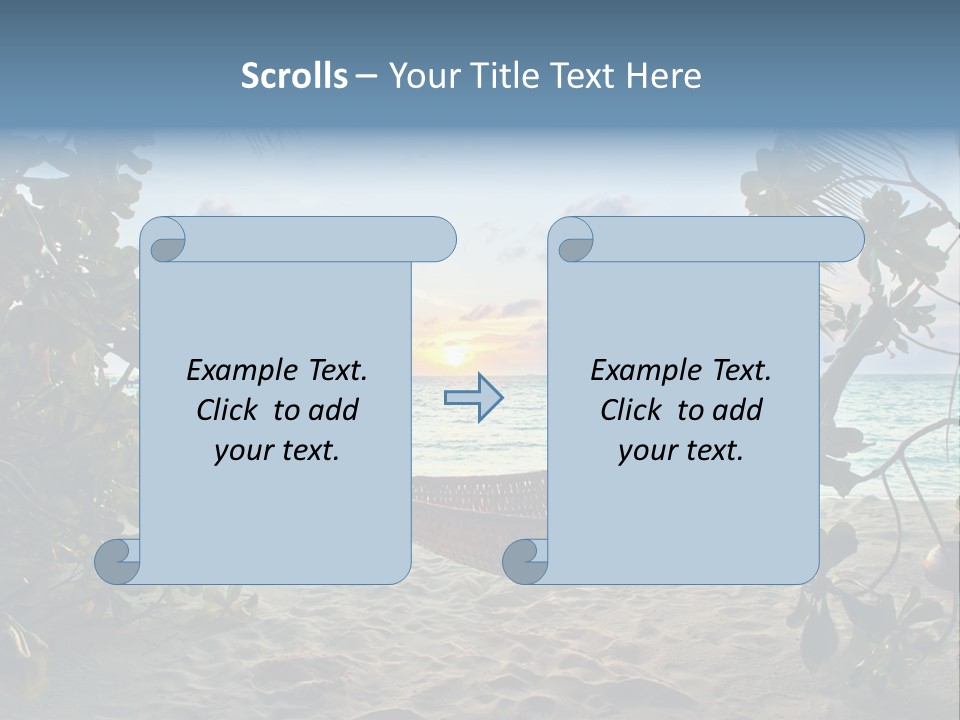 Scrolls – Your Title Text Here

Example Text. Click to add your text.

Example Text. Click to add your text.